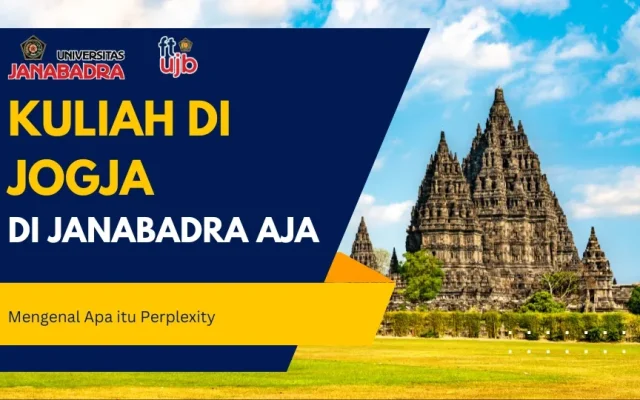 UNIVERSITAS
JANABADRA

ft
ujb

KULIAH DI
JOGJA
DI JANABADRA AJA

Mengenal Apa itu Perplexity